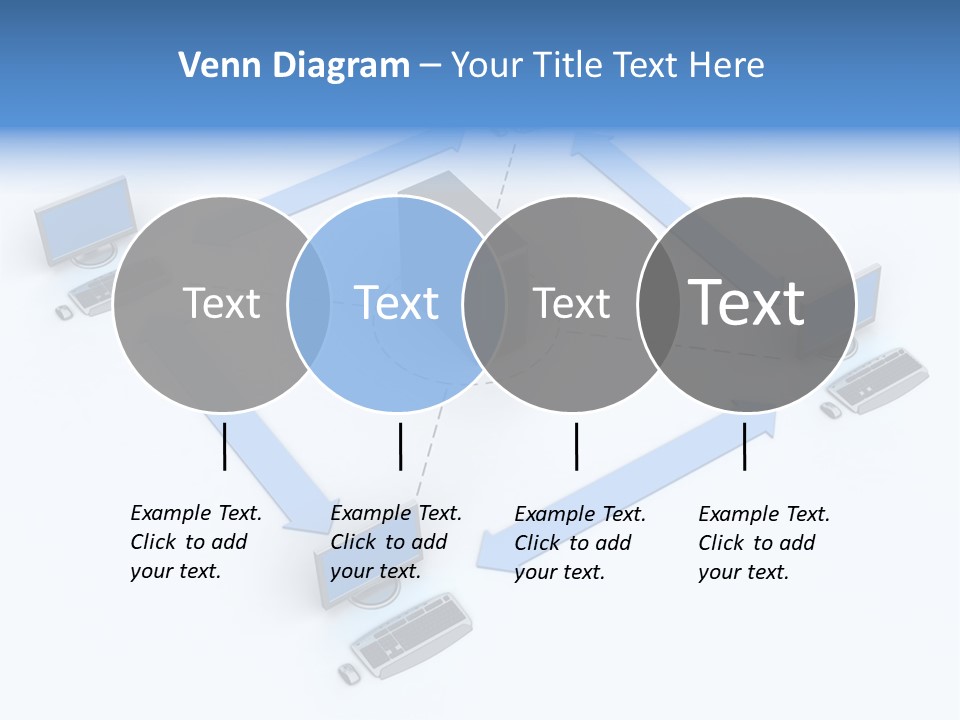 Venn Diagram – Your Title Text Here

Text

Text

Text

Text

Example Text. Click to add your text.

Example Text. Click to add your text.

Example Text. Click to add your text.

Example Text. Click to add your text.